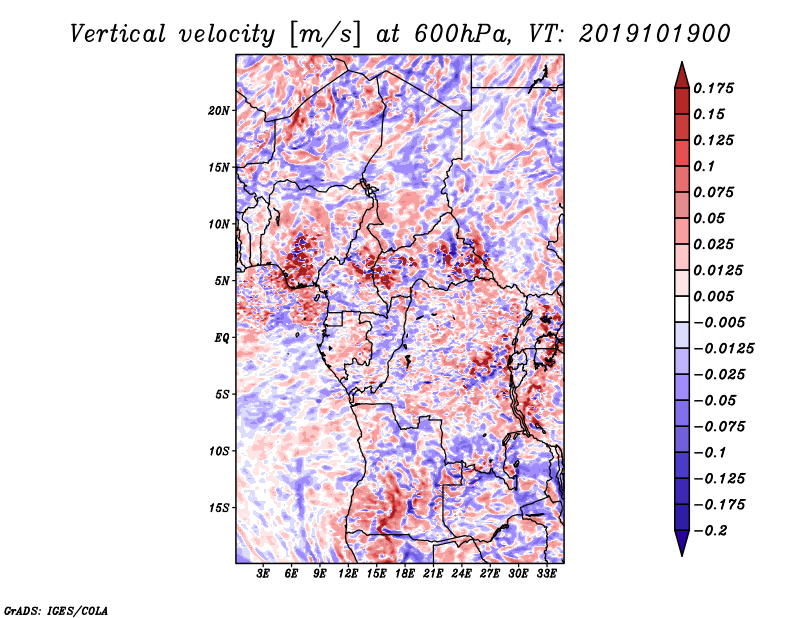 Vertical velocity [m/s] at 600hPa, VT: 2019101900

20N
15N
10N
5N
EQ
5S
10S
15S

3E 6E 9E 12E 15E 18E 21E 24E 27E 30E 33E

0.175
0.15
0.125
0.1
0.075
0.05
0.025
0.0125
0.005
−0.005
−0.0125
−0.025
−0.05
−0.075
−0.1
−0.125
−0.175
−0.2

GrADS: IGES/COLA